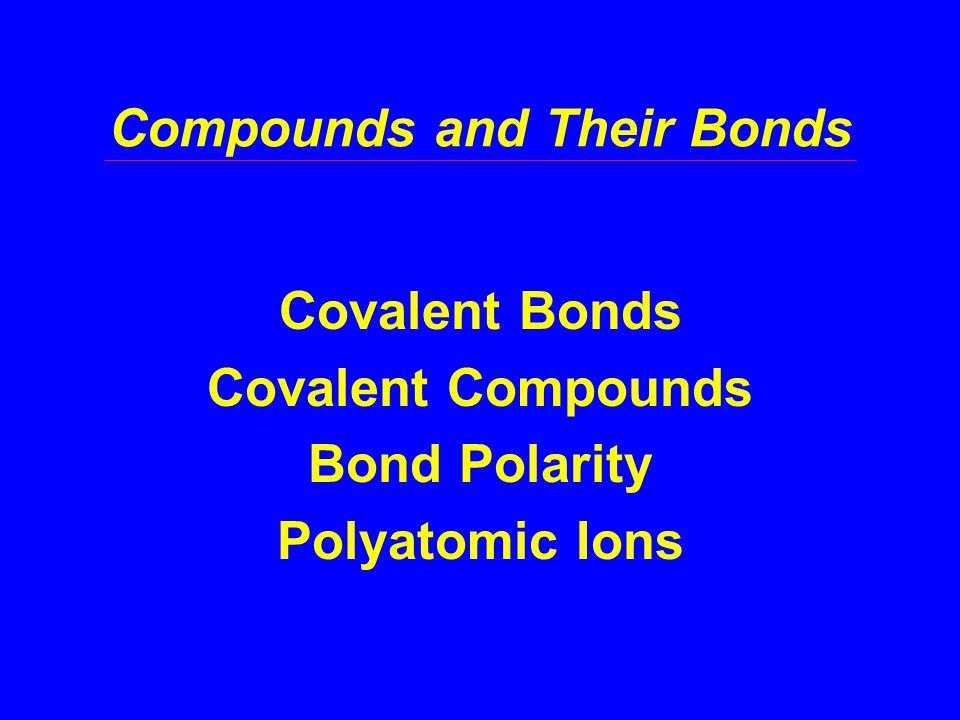 Compounds and Their Bonds

Covalent Bonds
Covalent Compounds
Bond Polarity
Polyatomic Ions